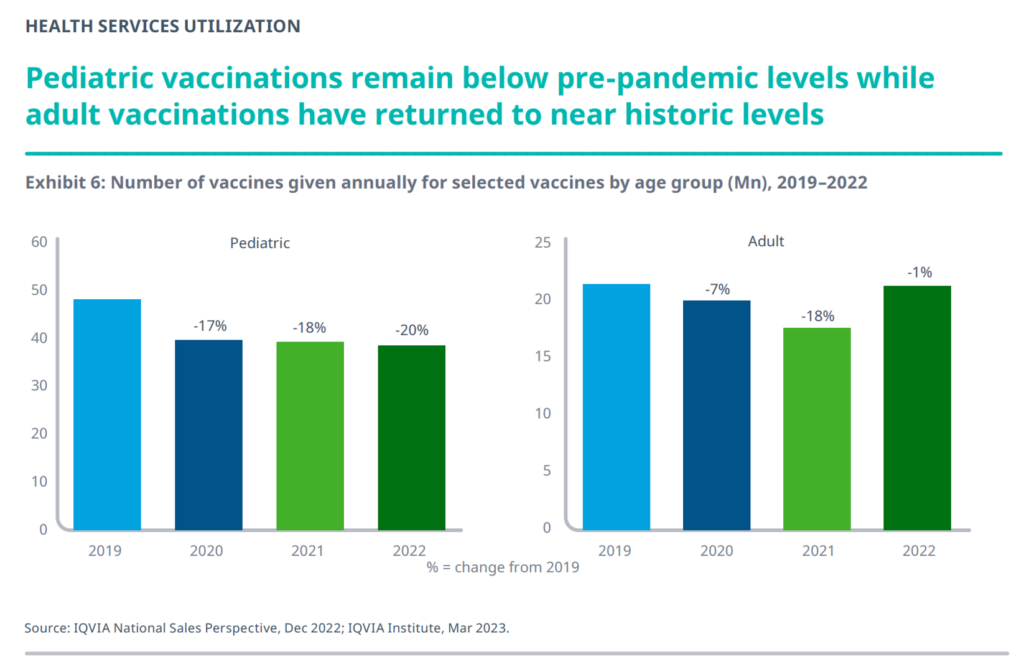 HEALTH SERVICES UTILIZATION

Pediatric vaccinations remain below pre-pandemic levels while adult vaccinations have returned to near historic levels

Exhibit 6: Number of vaccines given annually for selected vaccines by age group (Mn), 2019–2022

Pediatric

60
50
40
30
20
10
0

-17%
-18%
-20%

2019
2020
2021
2022

Adult

25
20
15
10
5
0

-7%
-18%
-1%

2019
2020
2021
2022

% = change from 2019

Source: IQVIA National Sales Perspective, Dec 2022; IQVIA Institute, Mar 2023.